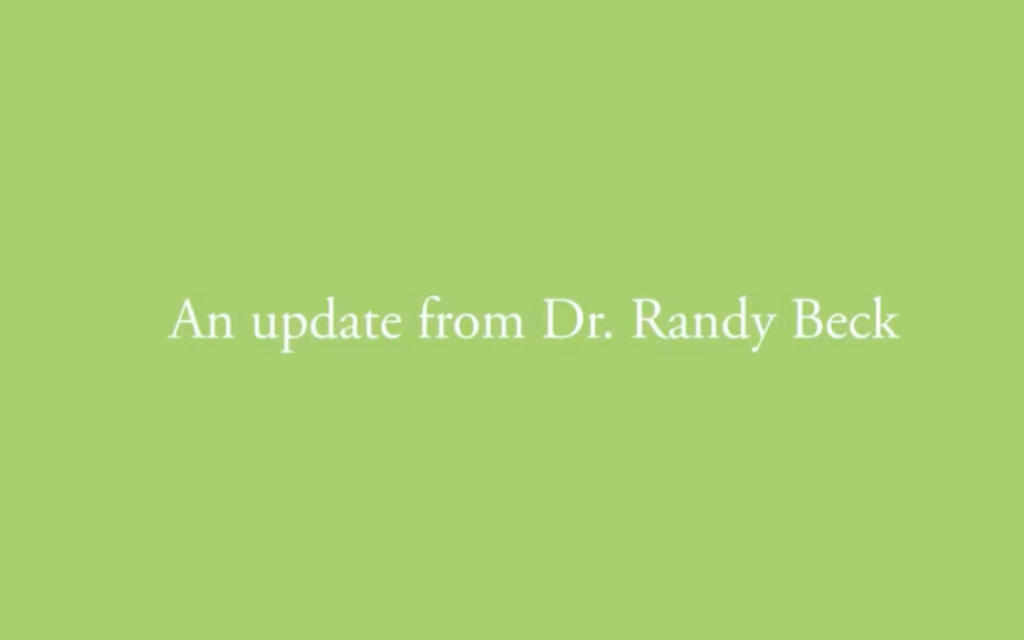 An update from Dr. Randy Beck